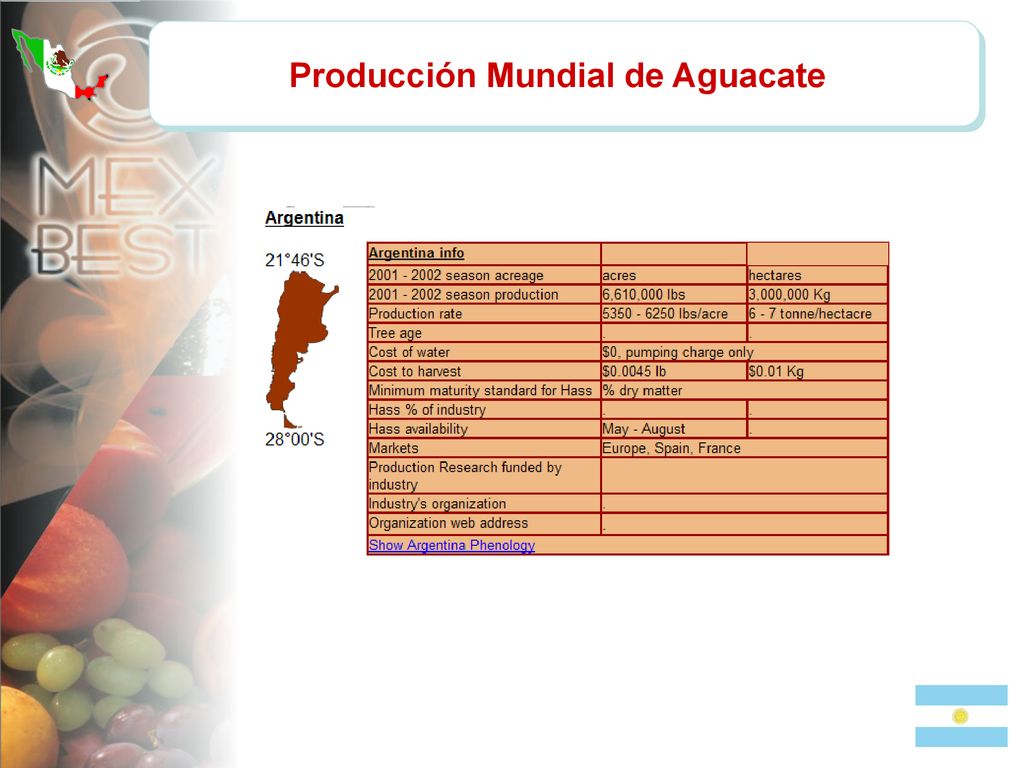 Producción Mundial de Aguacate

MEX BEST

Argentina

21°46'S

28°00'S

| Argentina info | | |
|---|---|---|
| 2001 - 2002 season acreage | acres | hectares |
| 2001 - 2002 season production | 6,610,000 lbs | 3,000,000 Kg |
| Production rate | 5350 - 6250 lbs/acre | 6 - 7 tonne/hectacre |
| Tree age | . | . |
| Cost of water | $0, pumping charge only | |
| Cost to harvest | $0.0045 lb | $0.01 Kg |
| Minimum maturity standard for Hass | % dry matter | |
| Hass % of industry | . | . |
| Hass availability | May - August | . |
| Markets | Europe, Spain, France | |
| Production Research funded by industry | | |
| Industry's organization | . | |
| Organization web address | . | |
| Show Argentina Phenology | | |